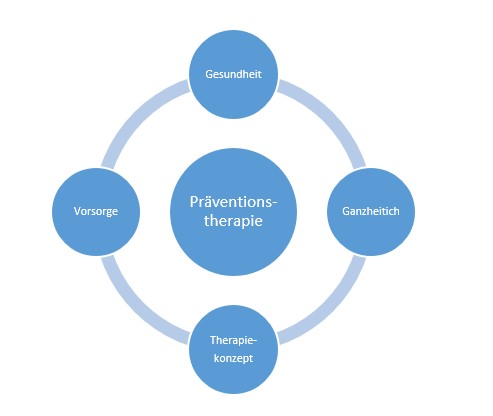 Gesundheit

Vorsorge

Präventionstherapie

Ganzheitich

Therapiekonzept